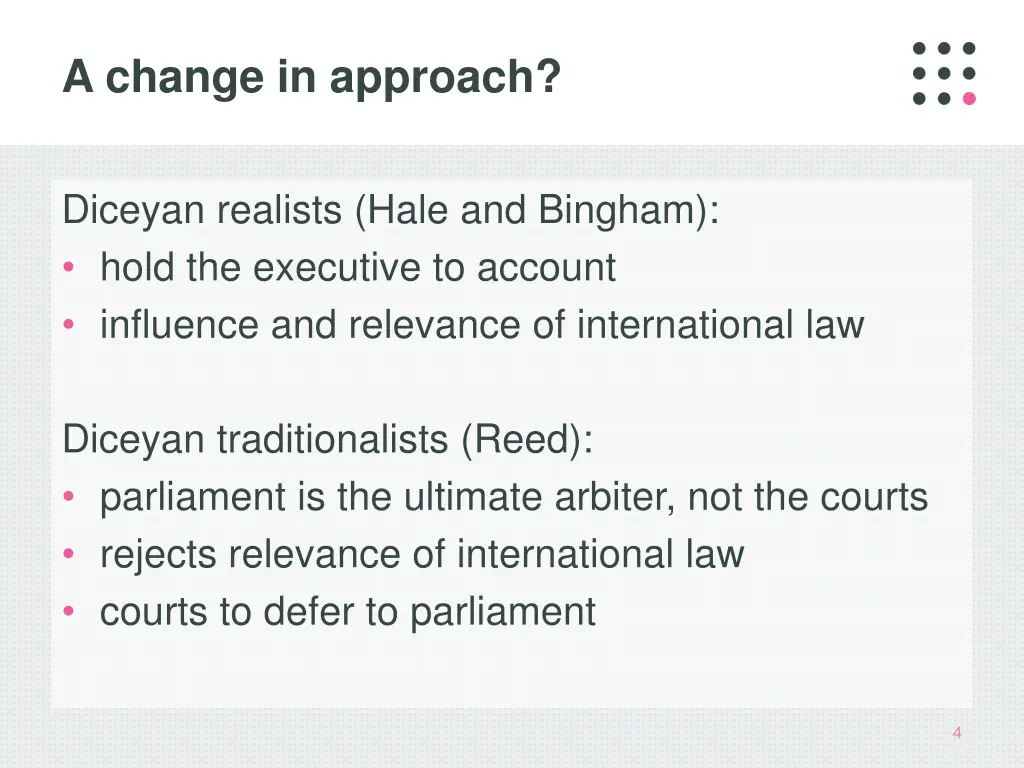 A change in approach?

Diceyan realists (Hale and Bingham):
• hold the executive to account
• influence and relevance of international law

Diceyan traditionalists (Reed):
• parliament is the ultimate arbiter, not the courts
• rejects relevance of international law
• courts to defer to parliament

4